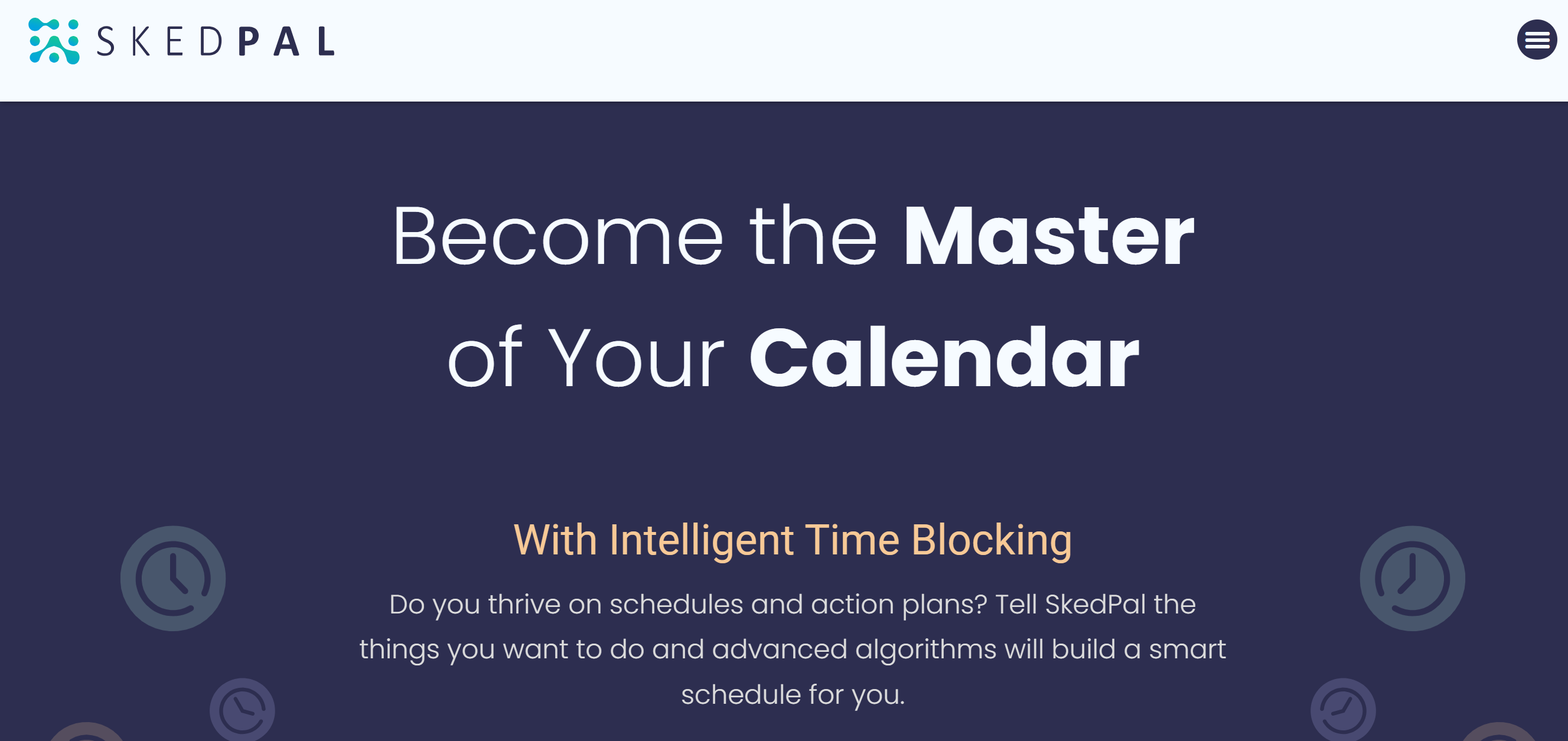 SKEDPAL

Become the Master of Your Calendar

With Intelligent Time Blocking

Do you thrive on schedules and action plans? Tell SkedPal the things you want to do and advanced algorithms will build a smart schedule for you.